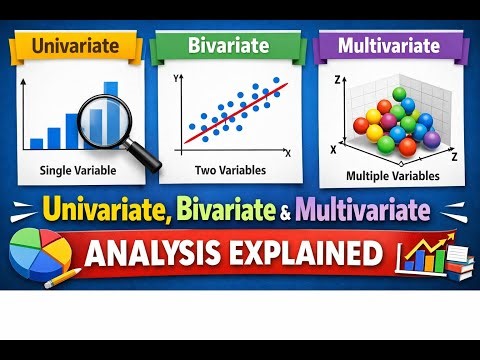 Univariate

Single Variable

Bivariate

Y

X

Two Variables

Multivariate

Z

X

Z

Multiple Variables

Univariate, Bivariate & Multivariate

ANALYSIS EXPLAINED